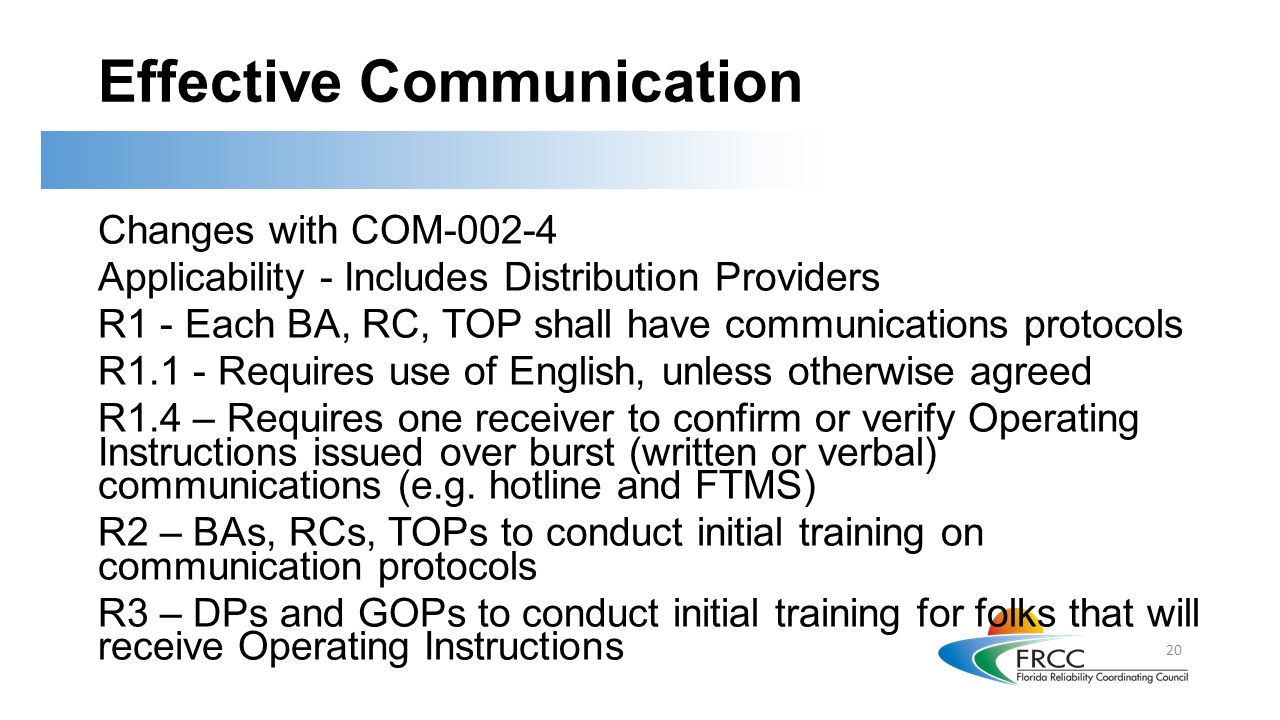 Effective Communication

Changes with COM-002-4

Applicability - Includes Distribution Providers

R1 - Each BA, RC, TOP shall have communications protocols

R1.1 - Requires use of English, unless otherwise agreed

R1.4 – Requires one receiver to confirm or verify Operating Instructions issued over burst (written or verbal) communications (e.g. hotline and FTMS)

R2 – BAs, RCs, TOPs to conduct initial training on communication protocols

R3 – DPs and GOPs to conduct initial training for folks that will receive Operating Instructions

20

FRCC
Florida Reliability Coordinating Council